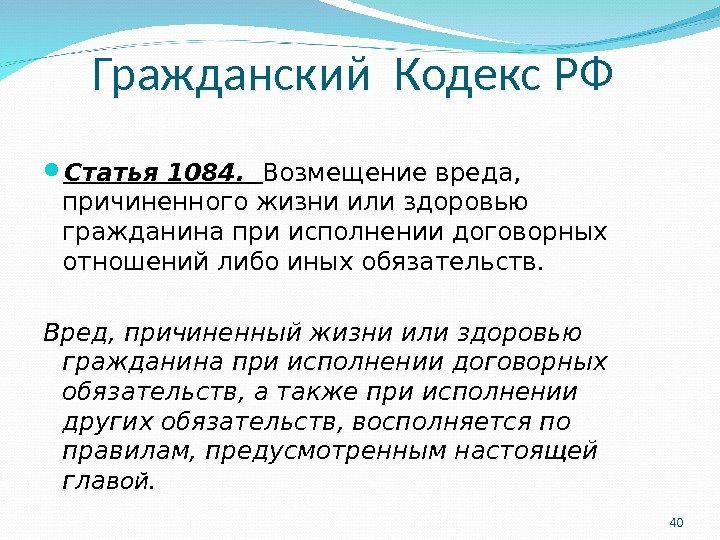 Гражданский Кодекс РФ

Статья 1084. Возмещение вреда, причиненного жизни или здоровью гражданина при исполнении договорных отношений либо иных обязательств.

Вред, причиненный жизни или здоровью гражданина при исполнении договорных обязательств, а также при исполнении других обязательств, восполняется по правилам, предусмотренным настоящей главой.

40